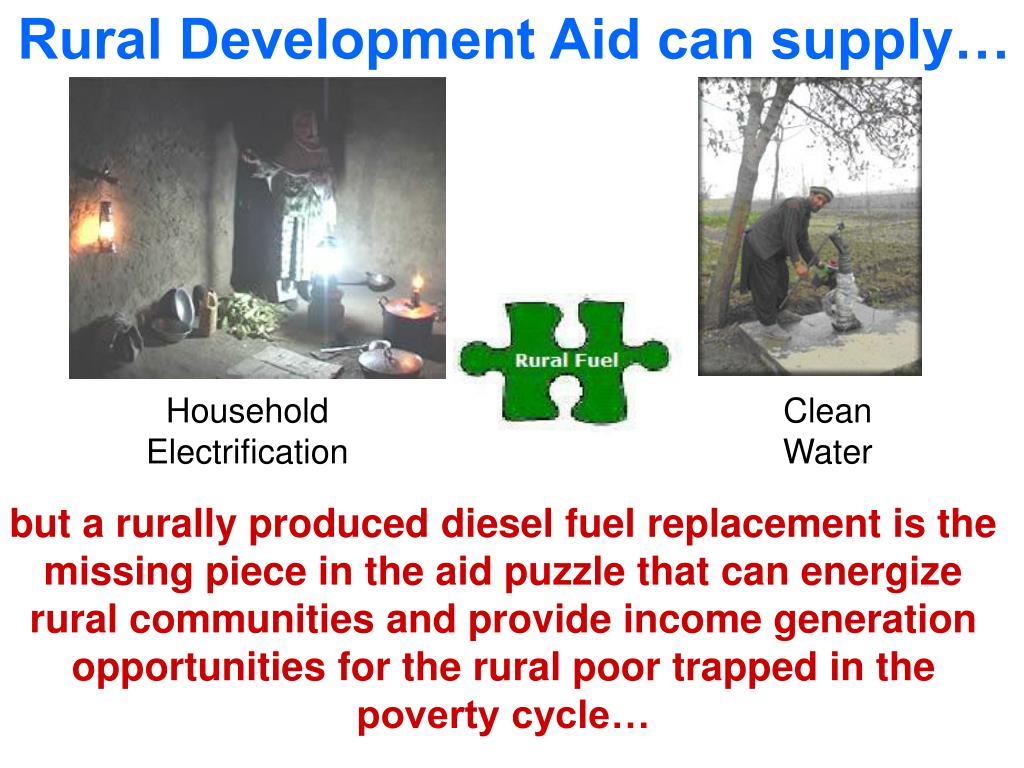 Rural Development Aid can supply…

Household Electrification

Rural Fuel

Clean Water

but a rurally produced diesel fuel replacement is the missing piece in the aid puzzle that can energize rural communities and provide income generation opportunities for the rural poor trapped in the poverty cycle…